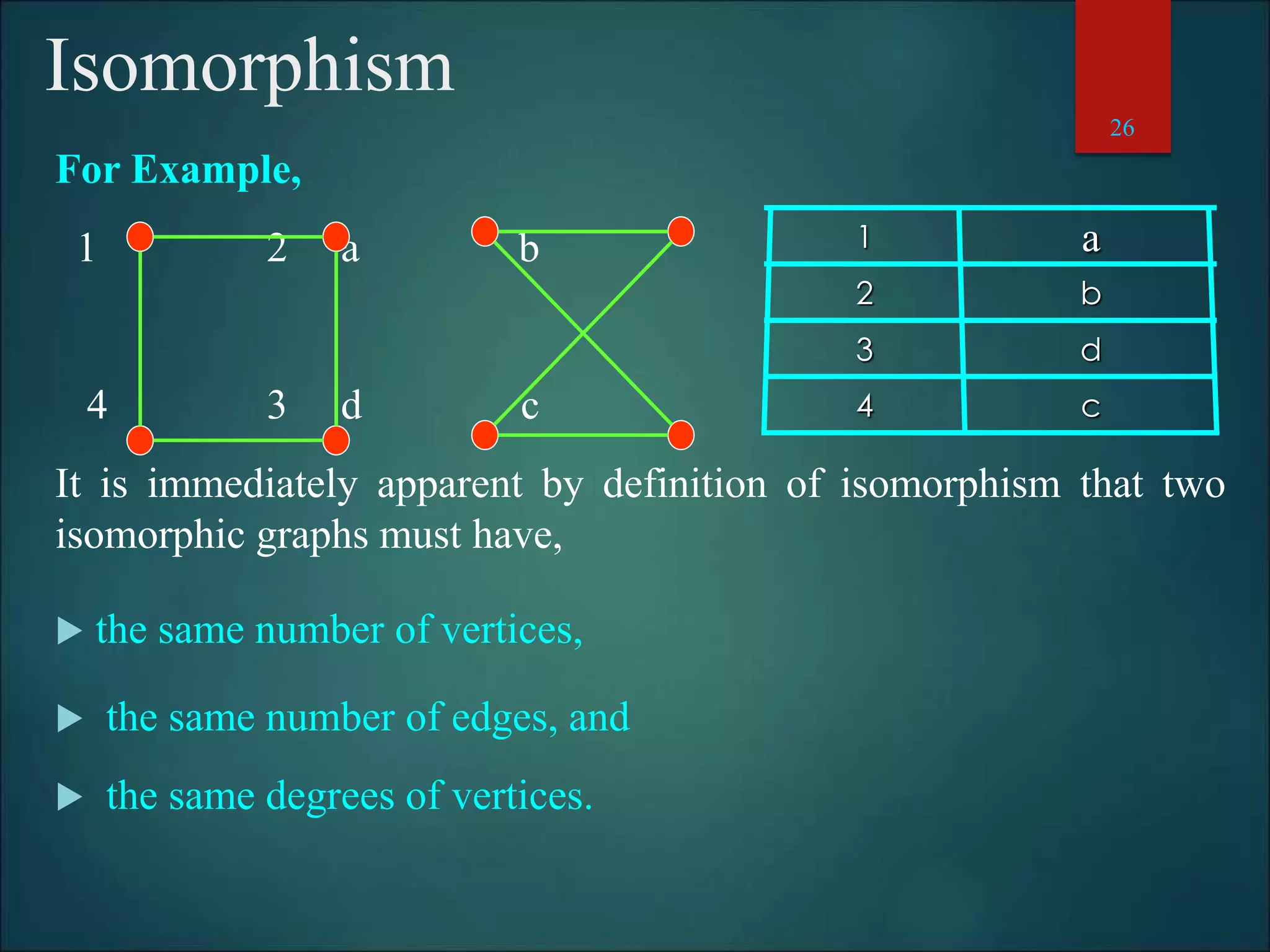 Isomorphism

26

For Example,

1 2 a b

4 3 d c

| 1 | a |
|---|---|
| 2 | b |
| 3 | d |
| 4 | c |

It is immediately apparent by definition of isomorphism that two isomorphic graphs must have,

▶ the same number of vertices,

▶ the same number of edges, and

▶ the same degrees of vertices.